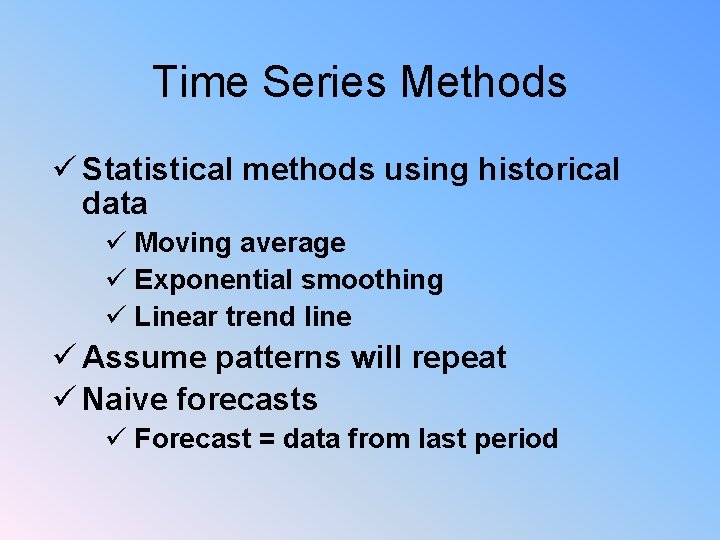 Time Series Methods

✓ Statistical methods using historical data

✓ Moving average

✓ Exponential smoothing

✓ Linear trend line

✓ Assume patterns will repeat

✓ Naive forecasts

✓ Forecast = data from last period